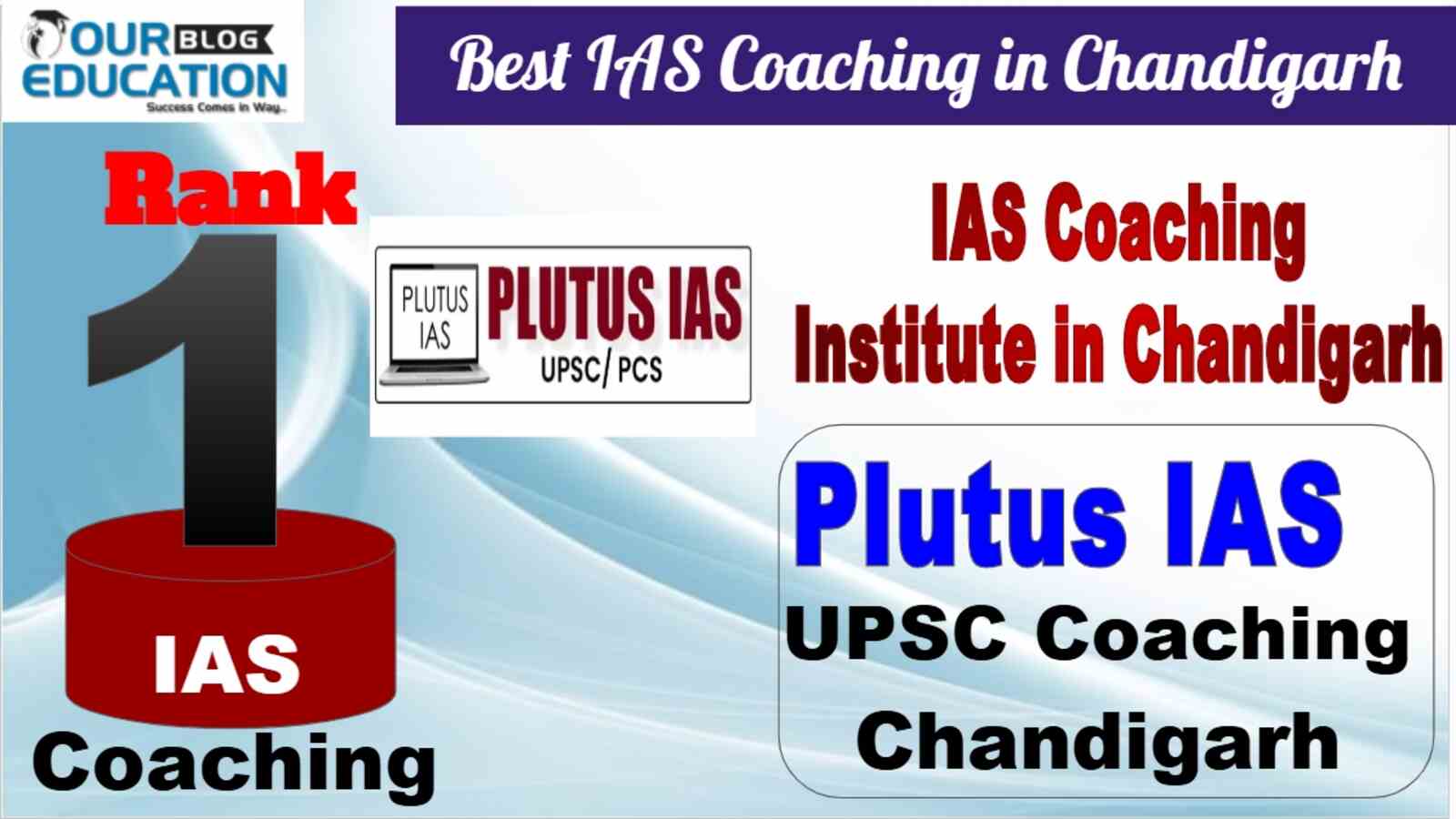 OUR BLOG EDUCATION
Success Comes in Way..

Best IAS Coaching in Chandigarh

Rank 1

IAS
Coaching

PLUTUS IAS
PLUTUS IAS
UPSC/ PCS

IAS Coaching Institute in Chandigarh

Plutus IAS
UPSC Coaching
Chandigarh